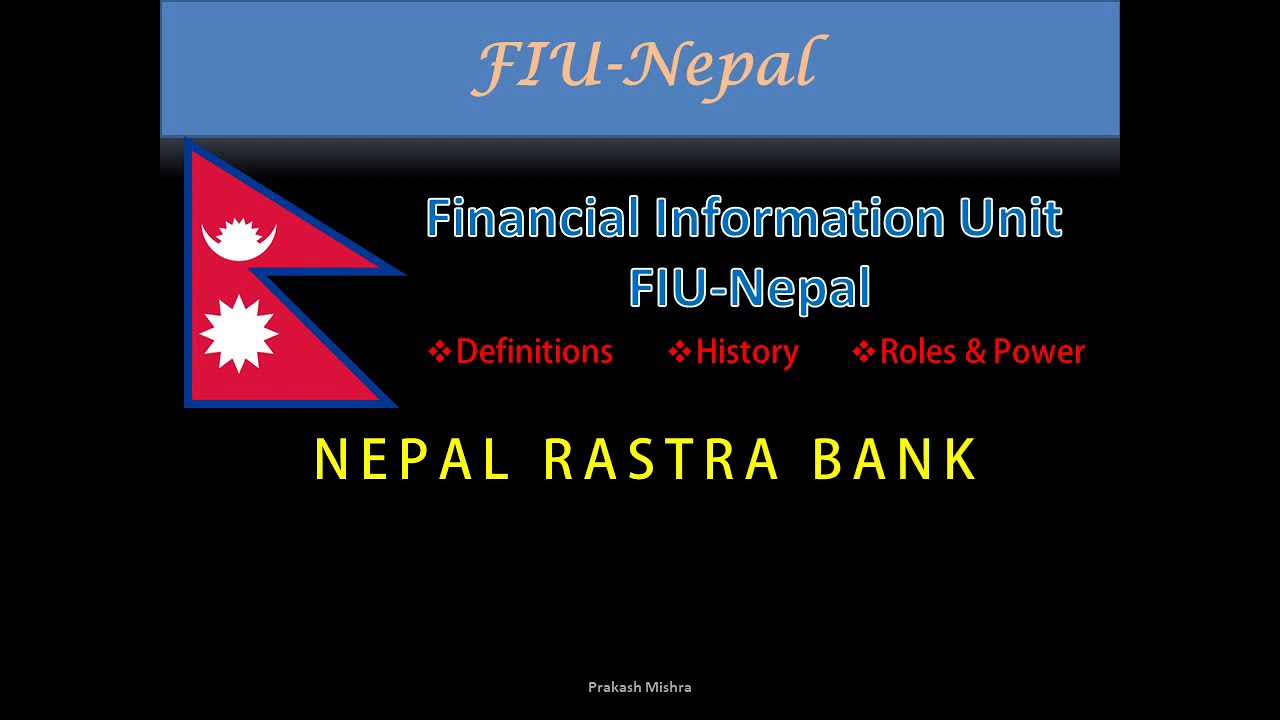 FIU-Nepal

Financial Information Unit
FIU-Nepal

❖Definitions ❖History ❖Roles & Power

NEPAL RASTRA BANK

Prakash Mishra